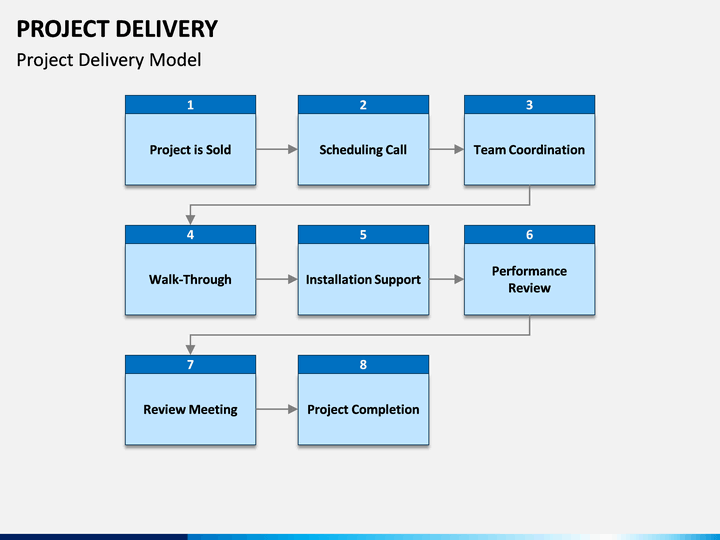 PROJECT DELIVERY

Project Delivery Model

1

Project is Sold

2

Scheduling Call

3

Team Coordination

4

Walk-Through

5

Installation Support

6

Performance Review

7

Review Meeting

8

Project Completion